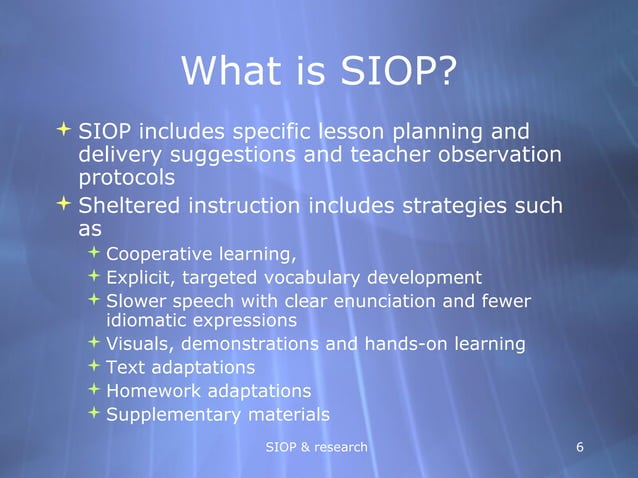 What is SIOP?

SIOP includes specific lesson planning and delivery suggestions and teacher observation protocols

Sheltered instruction includes strategies such as

Cooperative learning,

Explicit, targeted vocabulary development

Slower speech with clear enunciation and fewer idiomatic expressions

Visuals, demonstrations and hands-on learning

Text adaptations

Homework adaptations

Supplementary materials

SIOP & research

6